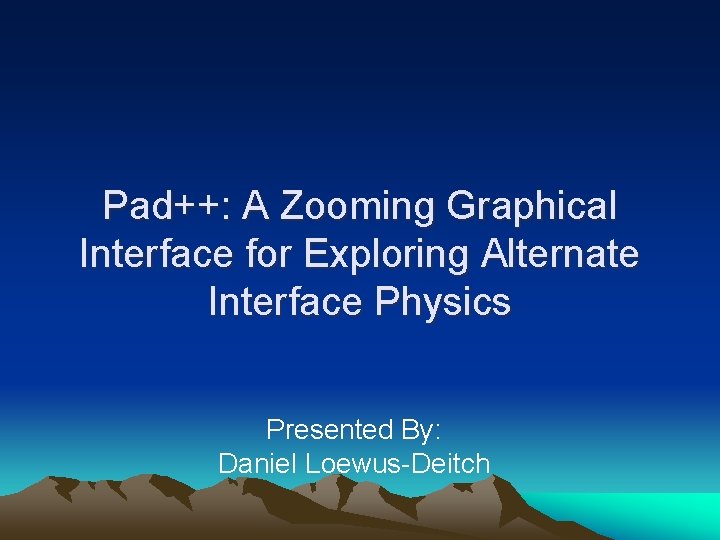 Pad++: A Zooming Graphical Interface for Exploring Alternate Interface Physics

Presented By:
Daniel Loewus-Deitch